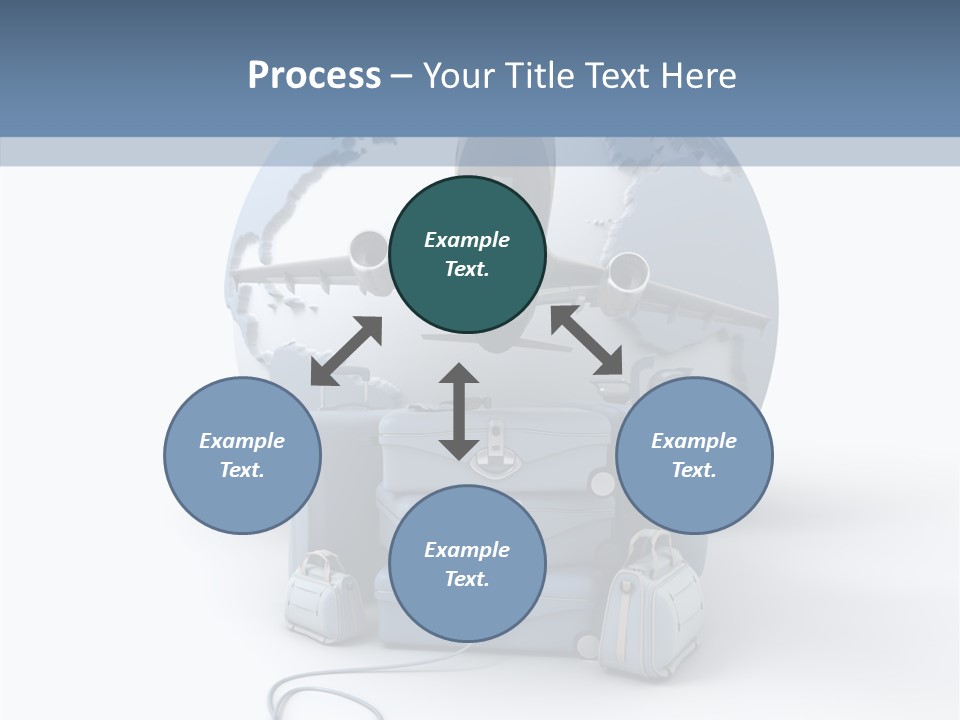 Process – Your Title Text Here

Example Text.

Example Text.

Example Text.

Example Text.